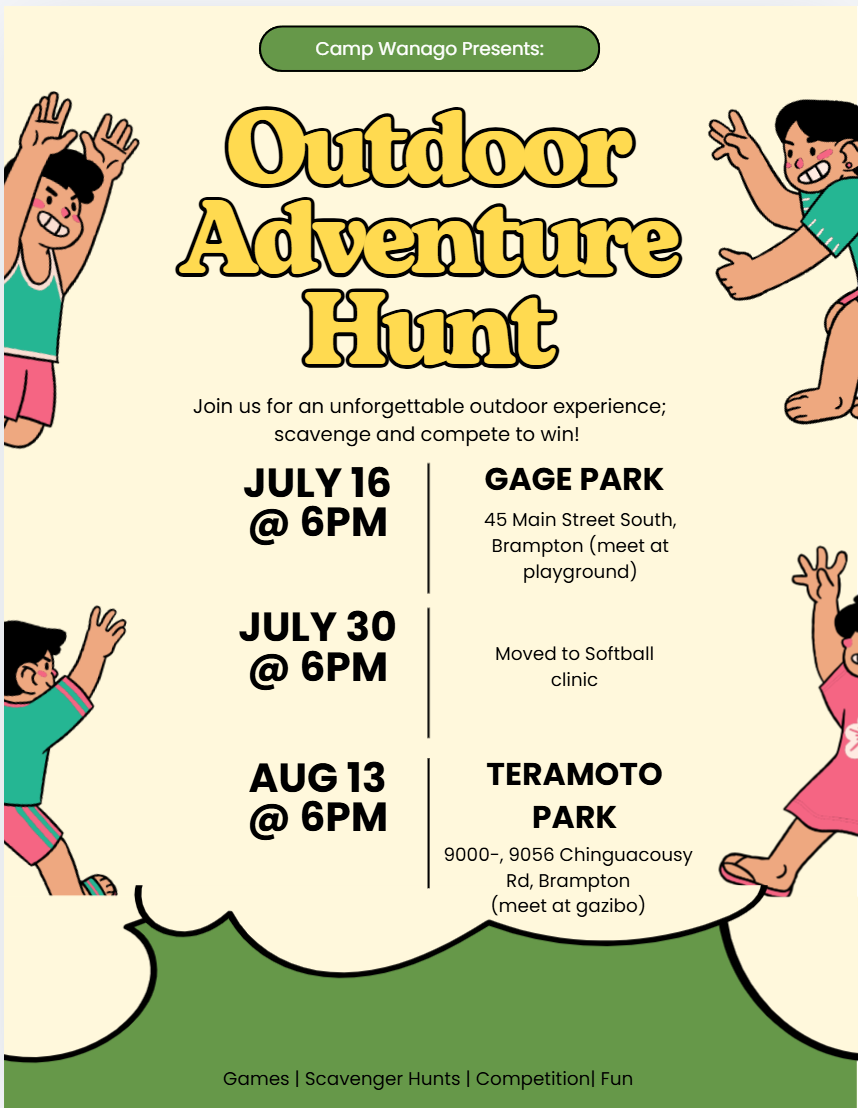 Camp Wanago Presents:

Outdoor Adventure Hunt

Join us for an unforgettable outdoor experience; scavenge and compete to win!

JULY 16 @ 6PM

GAGE PARK

45 Main Street South, Brampton (meet at playground)

JULY 30 @ 6PM

Moved to Softball clinic

AUG 13 @ 6PM

TERAMOTO PARK

9000-, 9056 Chinguacousy Rd, Brampton (meet at gazibo)

Games | Scavenger Hunts | Competition| Fun